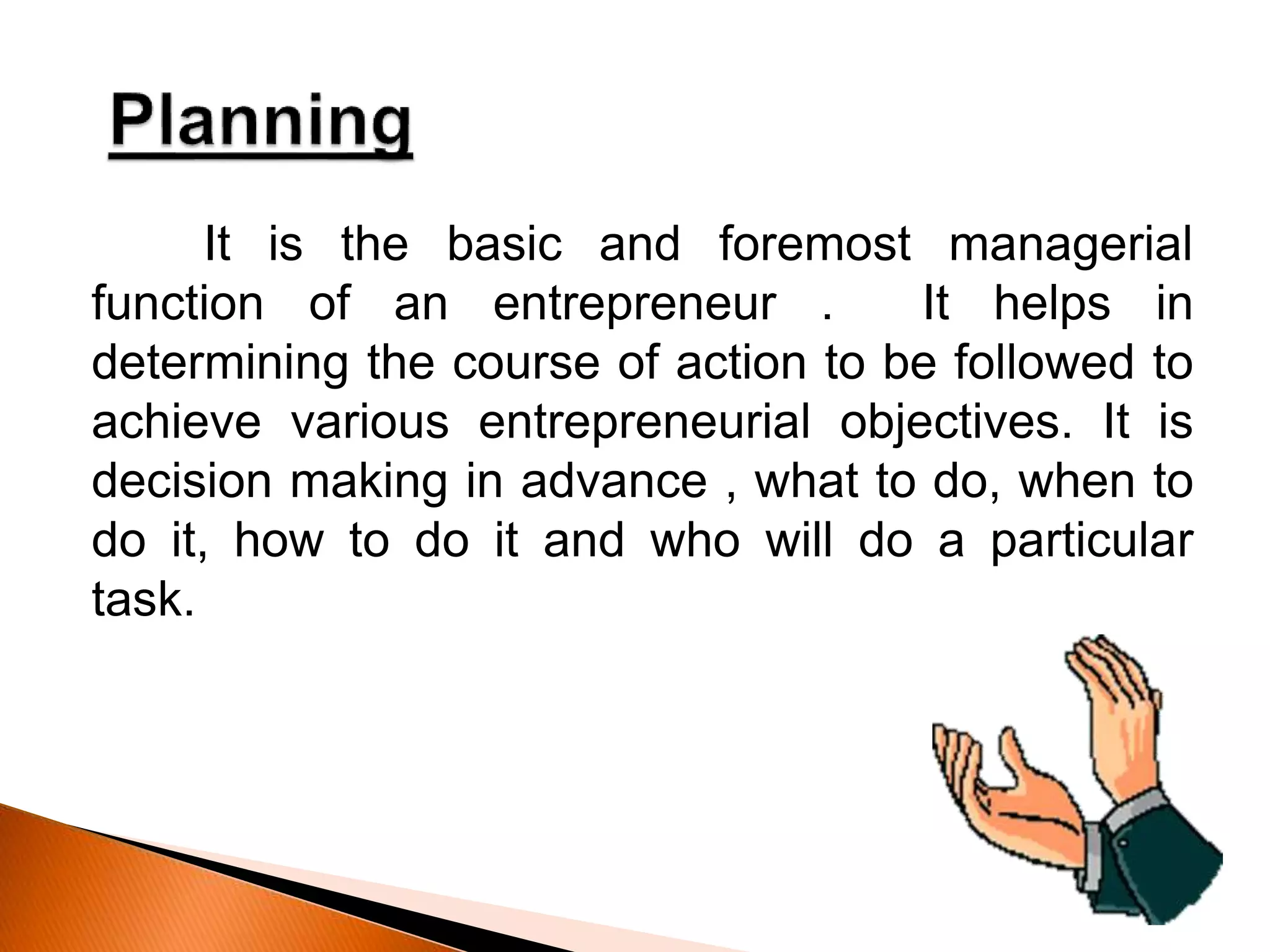 Planning

It is the basic and foremost managerial function of an entrepreneur . It helps in determining the course of action to be followed to achieve various entrepreneurial objectives. It is decision making in advance , what to do, when to do it, how to do it and who will do a particular task.